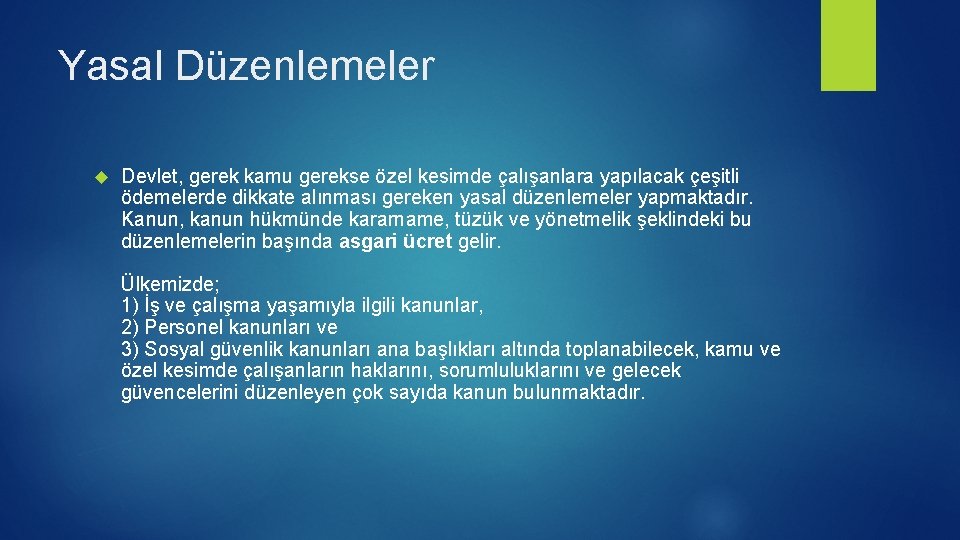 Yasal Düzenlemeler

Devlet, gerek kamu gerekse özel kesimde çalışanlara yapılacak çeşitli ödemelerde dikkate alınması gereken yasal düzenlemeler yapmaktadır. Kanun, kanun hükmünde kararname, tüzük ve yönetmelik şeklindeki bu düzenlemelerin başında asgari ücret gelir.

Ülkemizde;
1) İş ve çalışma yaşamıyla ilgili kanunlar,
2) Personel kanunları ve
3) Sosyal güvenlik kanunları ana başlıkları altında toplanabilecek, kamu ve özel kesimde çalışanların haklarını, sorumluluklarını ve gelecek güvencelerini düzenleyen çok sayıda kanun bulunmaktadır.